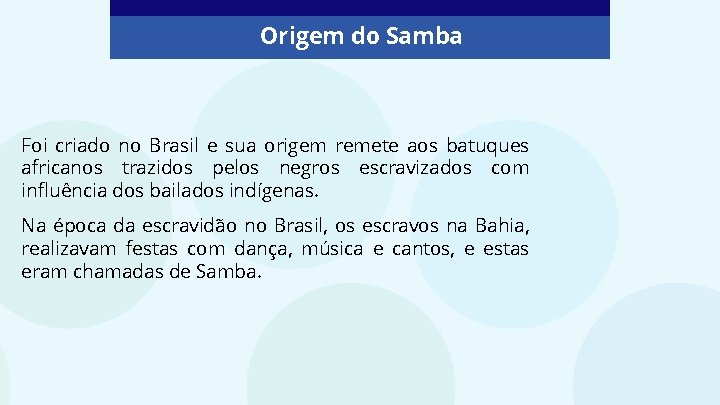 Origem do Samba

Foi criado no Brasil e sua origem remete aos batuques africanos trazidos pelos negros escravizados com influência dos bailados indígenas.

Na época da escravidão no Brasil, os escravos na Bahia, realizavam festas com dança, música e cantos, e estas eram chamadas de Samba.